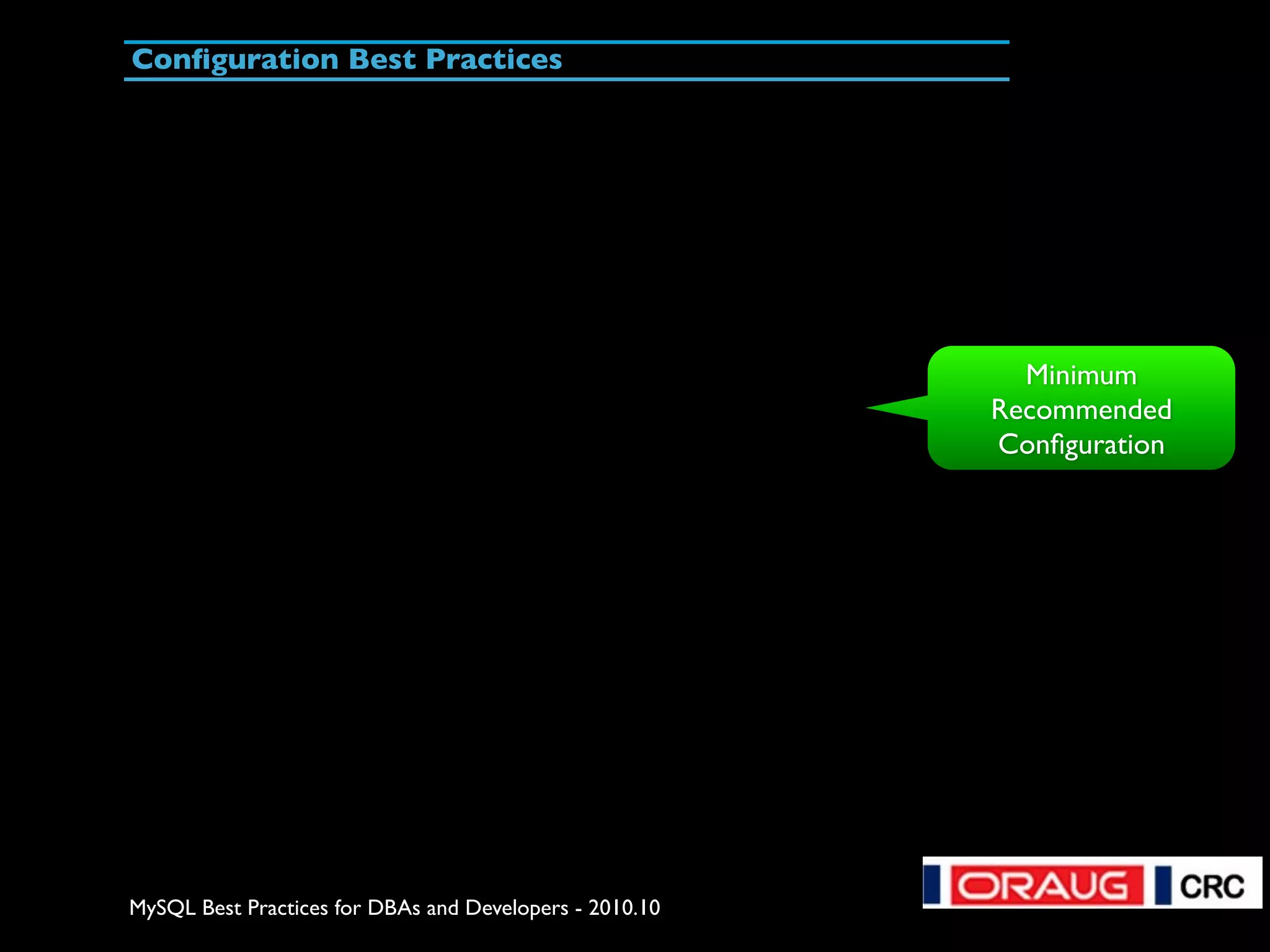 Configuration Best Practices

Minimum Recommended Configuration

MySQL Best Practices for DBAs and Developers - 2010.10

ORAUG CRC